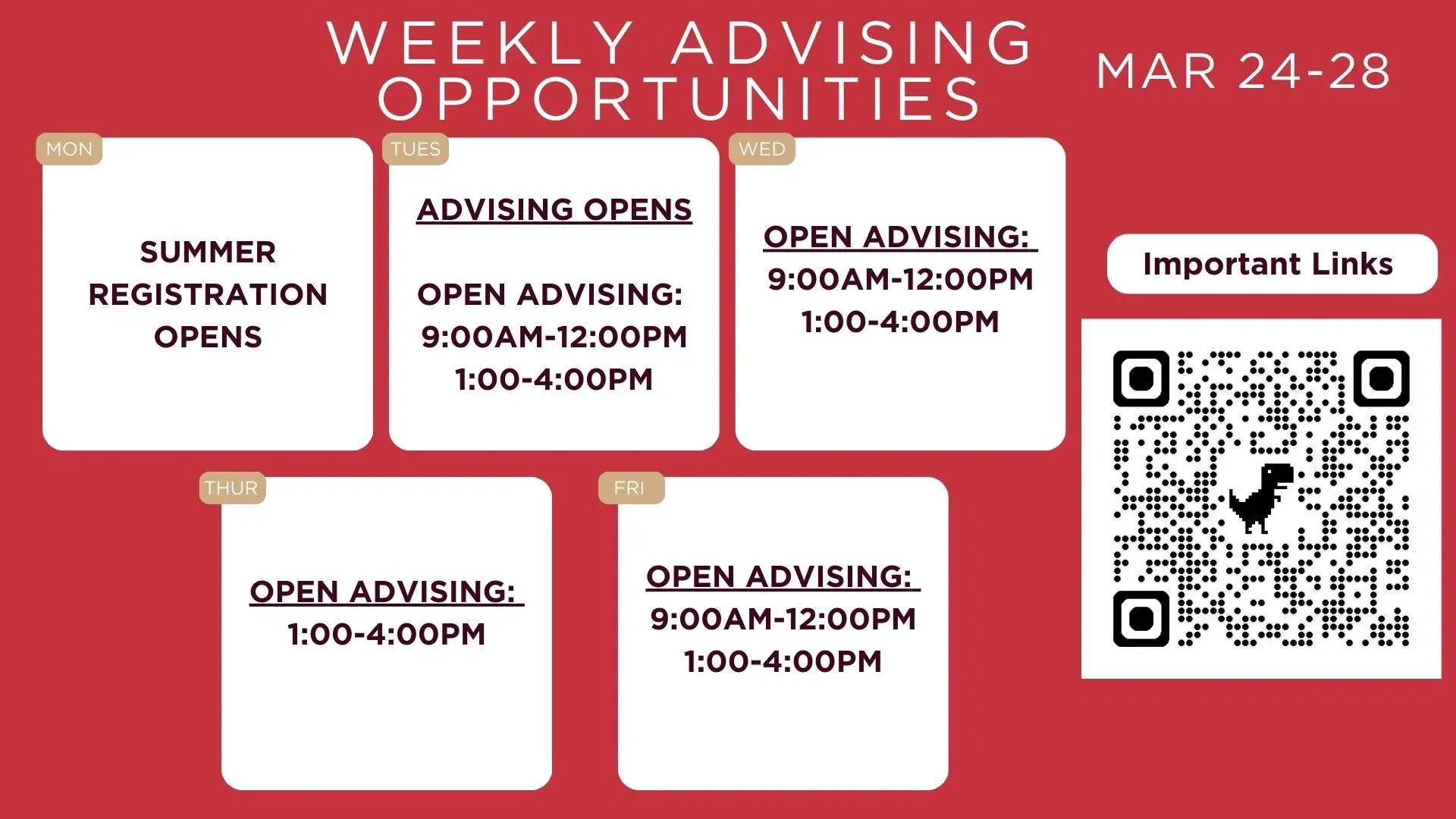 WEEKLY ADVISING OPPORTUNITIES

MAR 24-28

MON

SUMMER REGISTRATION OPENS

TUES

ADVISING OPENS

OPEN ADVISING:
9:00AM-12:00PM
1:00-4:00PM

WED

OPEN ADVISING:
9:00AM-12:00PM
1:00-4:00PM

Important Links

THUR

OPEN ADVISING:
1:00-4:00PM

FRI

OPEN ADVISING:
9:00AM-12:00PM
1:00-4:00PM